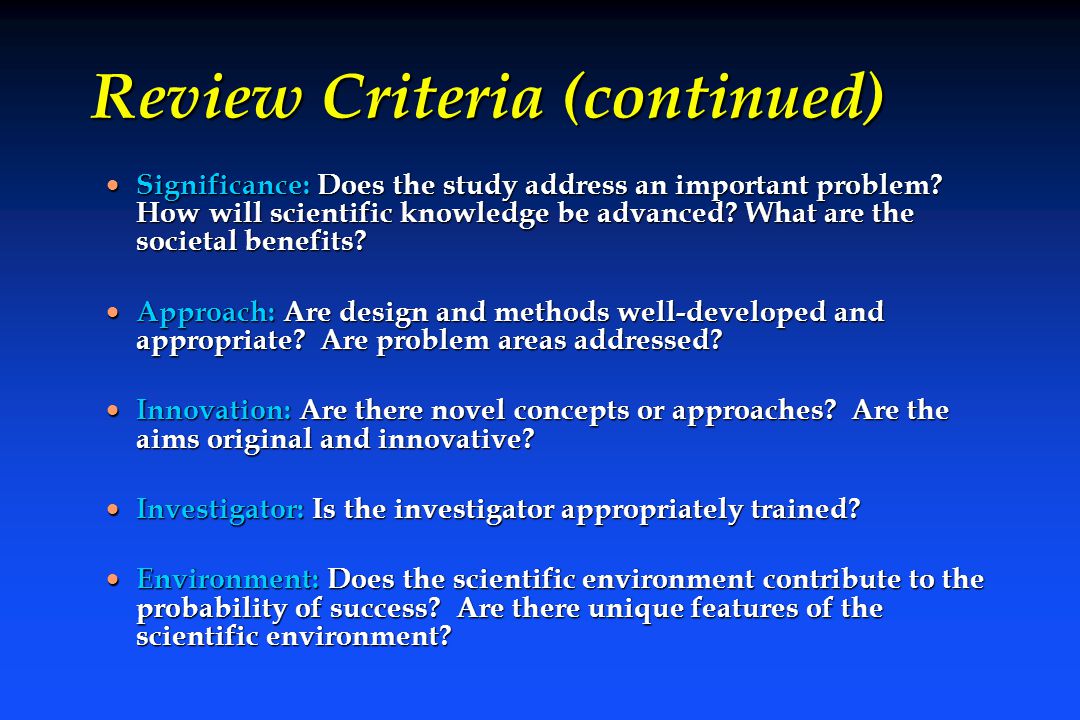 Review Criteria (continued)

• Significance: Does the study address an important problem? How will scientific knowledge be advanced? What are the societal benefits?

• Approach: Are design and methods well-developed and appropriate?  Are problem areas addressed?

• Innovation: Are there novel concepts or approaches?  Are the aims original and innovative?

• Investigator: Is the investigator appropriately trained?

• Environment: Does the scientific environment contribute to the probability of success?  Are there unique features of the scientific environment?